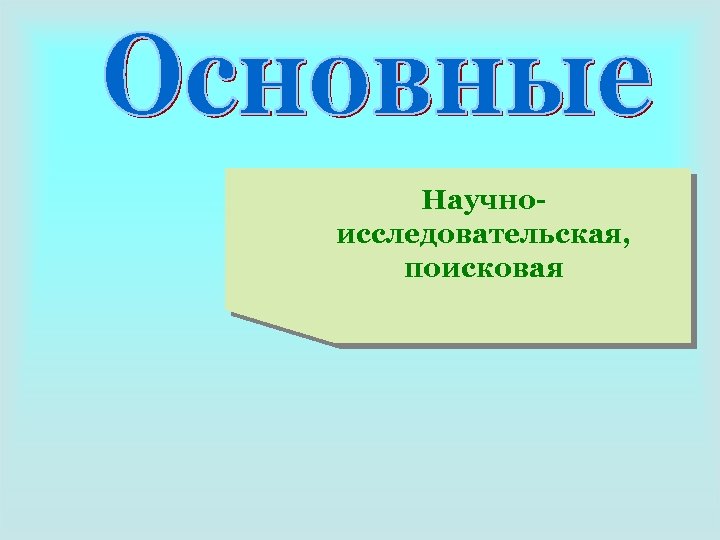 Основные

Научно-исследовательская, поисковая